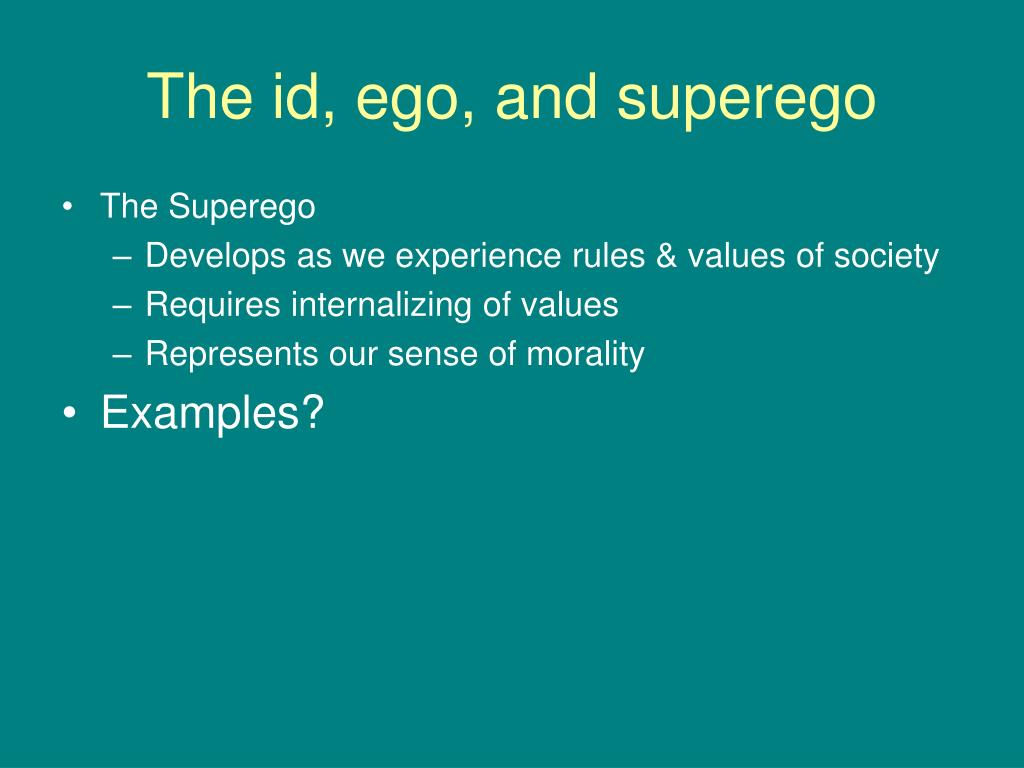 The id, ego, and superego

• The Superego
– Develops as we experience rules & values of society
– Requires internalizing of values
– Represents our sense of morality
• Examples?